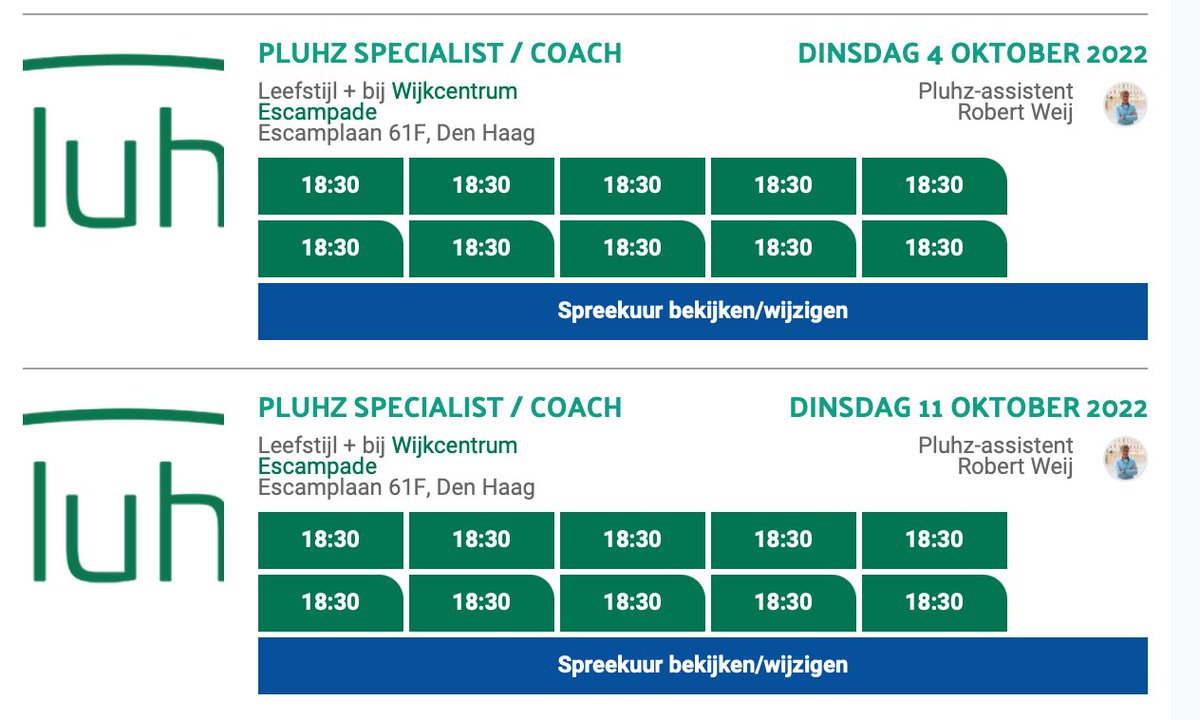 luh

PLUHZ SPECIALIST / COACH

DINSDAG 4 OKTOBER 2022

Leefstijl + bij Wijkcentrum Escampade
Escamplaan 61F, Den Haag

Pluhz-assistent
Robert Weij

18:30 18:30 18:30 18:30 18:30
18:30 18:30 18:30 18:30 18:30

Spreekuur bekijken/wijzigen

luh

PLUHZ SPECIALIST / COACH

DINSDAG 11 OKTOBER 2022

Leefstijl + bij Wijkcentrum Escampade
Escamplaan 61F, Den Haag

Pluhz-assistent
Robert Weij

18:30 18:30 18:30 18:30 18:30
18:30 18:30 18:30 18:30 18:30

Spreekuur bekijken/wijzigen